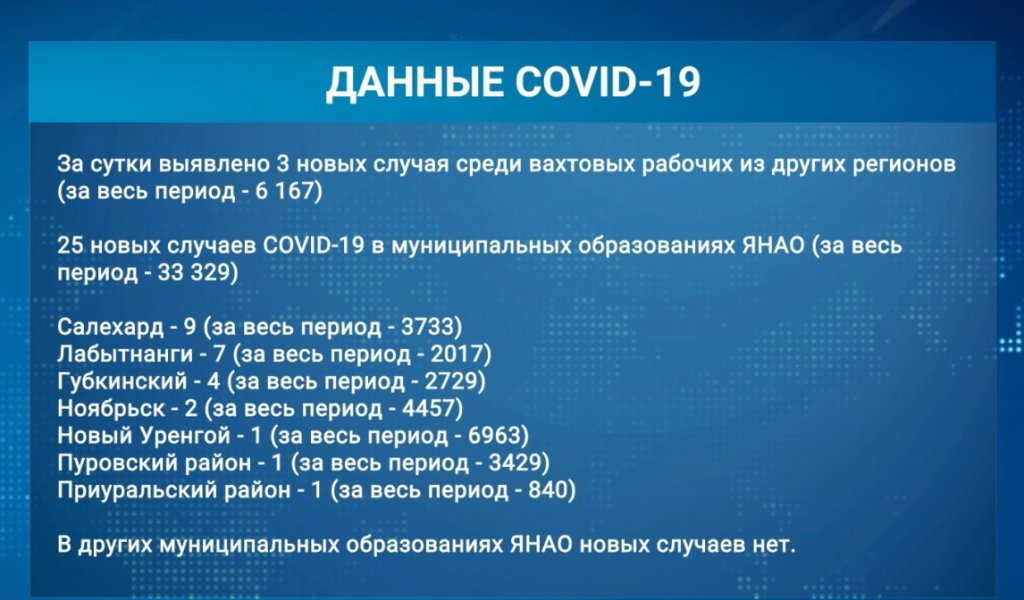 ДАННЫЕ COVID-19

За сутки выявлено 3 новых случая среди вахтовых рабочих из других регионов (за весь период - 6 167)

25 новых случаев COVID-19 в муниципальных образованиях ЯНАО (за весь период - 33 329)

Салехард - 9 (за весь период - 3733)
Лабытнанги - 7 (за весь период - 2017)
Губкинский - 4 (за весь период - 2729)
Ноябрьск - 2 (за весь период - 4457)
Новый Уренгой - 1 (за весь период - 6963)
Пуровский район - 1 (за весь период - 3429)
Приуральский район - 1 (за весь период - 840)

В других муниципальных образованиях ЯНАО новых случаев нет.